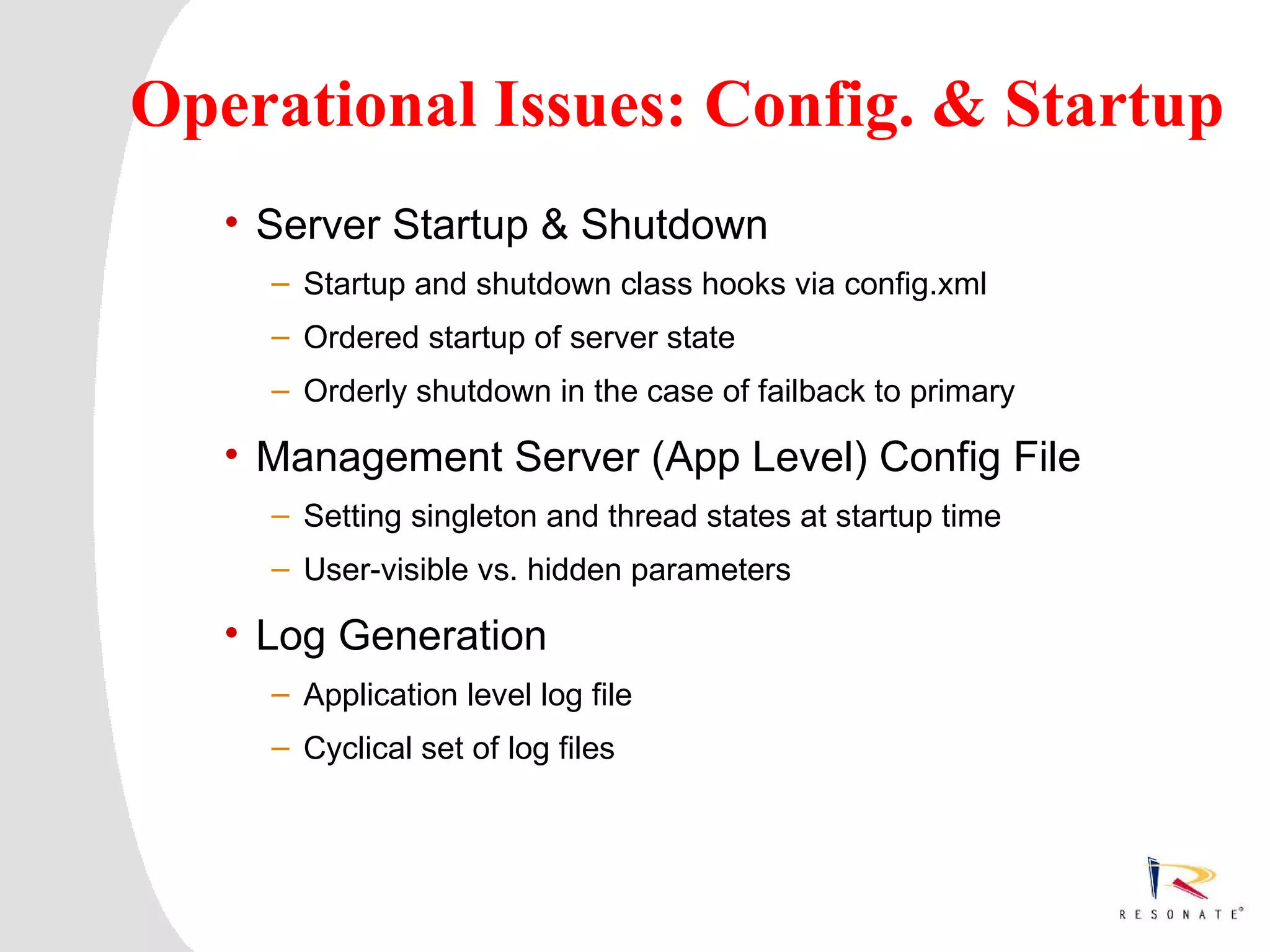 Operational Issues: Config. & Startup

• Server Startup & Shutdown
– Startup and shutdown class hooks via config.xml
– Ordered startup of server state
– Orderly shutdown in the case of failback to primary

• Management Server (App Level) Config File
– Setting singleton and thread states at startup time
– User-visible vs. hidden parameters

• Log Generation
– Application level log file
– Cyclical set of log files

RESONATE®